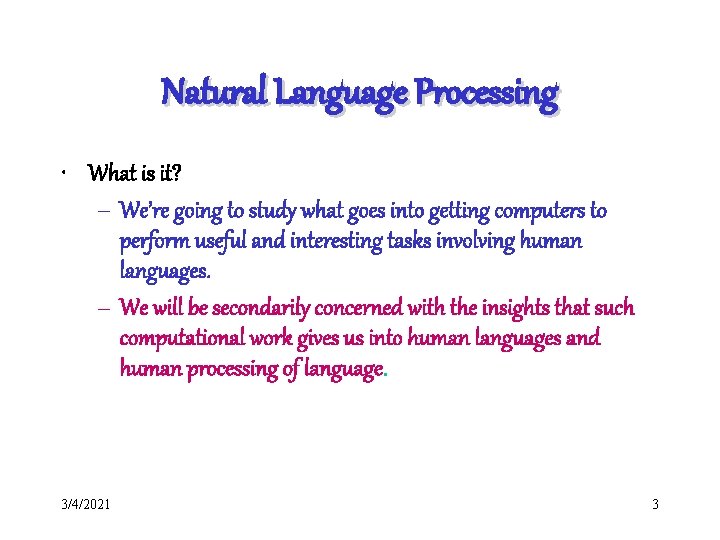 Natural Language Processing

• What is it?

– We're going to study what goes into getting computers to perform useful and interesting tasks involving human languages.

– We will be secondarily concerned with the insights that such computational work gives us into human languages and human processing of language.

3/4/2021

3